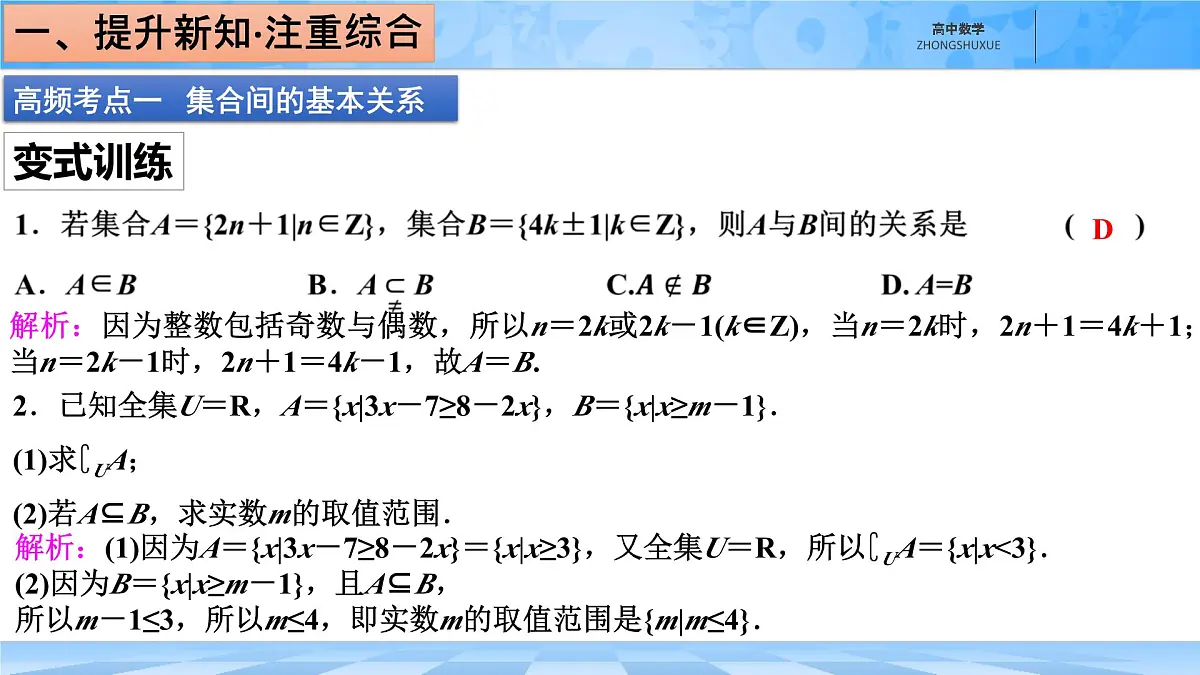 一、提升新知·注重综合

高中数学
ZHONGSHUXUE

高频考点一　集合间的基本关系

变式训练

1．若集合$A=\{2n+1|n\in Z\}$，集合$B=\{4k\pm1|k\in Z\}$，则$A$与$B$间的关系是　　( D )

A．$A\in B$　　B．$A\subsetneqq B$　　C.$A\notin B$　　D. $A=B$

解析：因为整数包括奇数与偶数，所以$n=2k$或$2k-1(k\in Z)$，当$n=2k$时，$2n+1=4k+1$；当$n=2k-1$时，$2n+1=4k-1$，故$A=B$.

2．已知全集$U=R$，$A=\{x|3x-7\geq8-2x\}$，$B=\{x|x\geq m-1\}$.

(1)求$\complement_U A$;

(2)若$A\subseteq B$，求实数$m$的取值范围．

解析：(1)因为$A=\{x|3x-7\geq8-2x\}=\{x|x\geq3\}$，又全集$U=R$，所以$\complement_U A=\{x|x<3\}$.
(2)因为$B=\{x|x\geq m-1\}$，且$A\subseteq B$，
所以$m-1\leq3$，所以$m\leq4$，即实数$m$的取值范围是$\{m|m\leq4\}$.